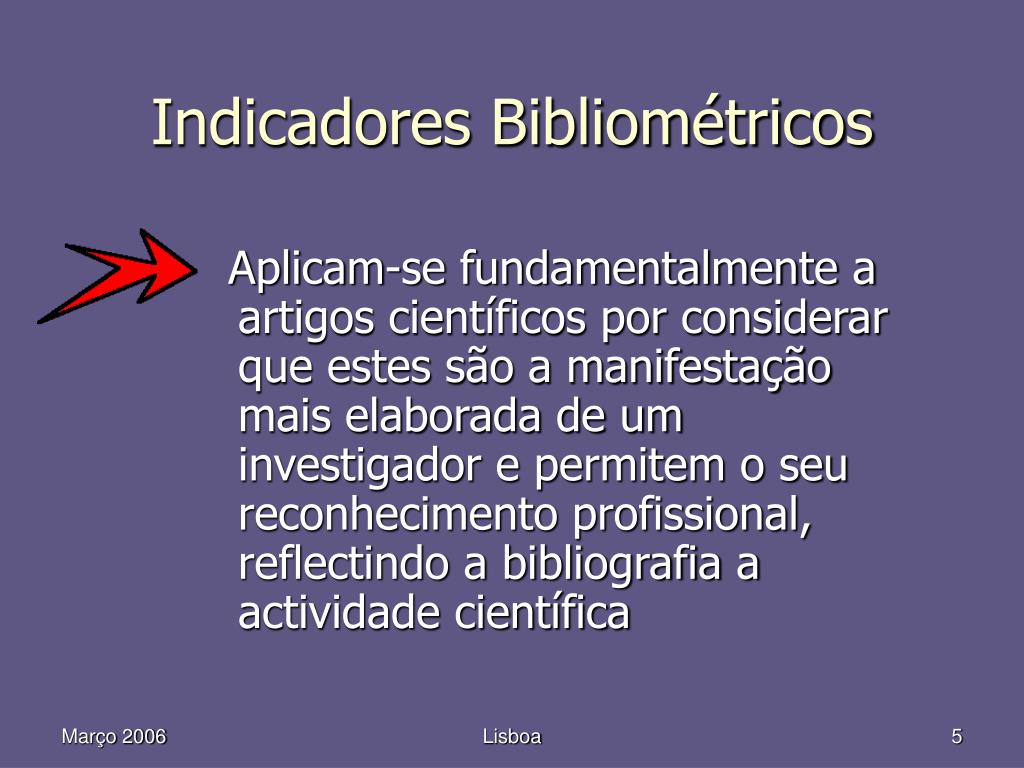 Indicadores Bibliométricos

Aplicam-se fundamentalmente a artigos científicos por considerar que estes são a manifestação mais elaborada de um investigador e permitem o seu reconhecimento profissional, reflectindo a bibliografia a actividade científica

Março 2006

Lisboa

5